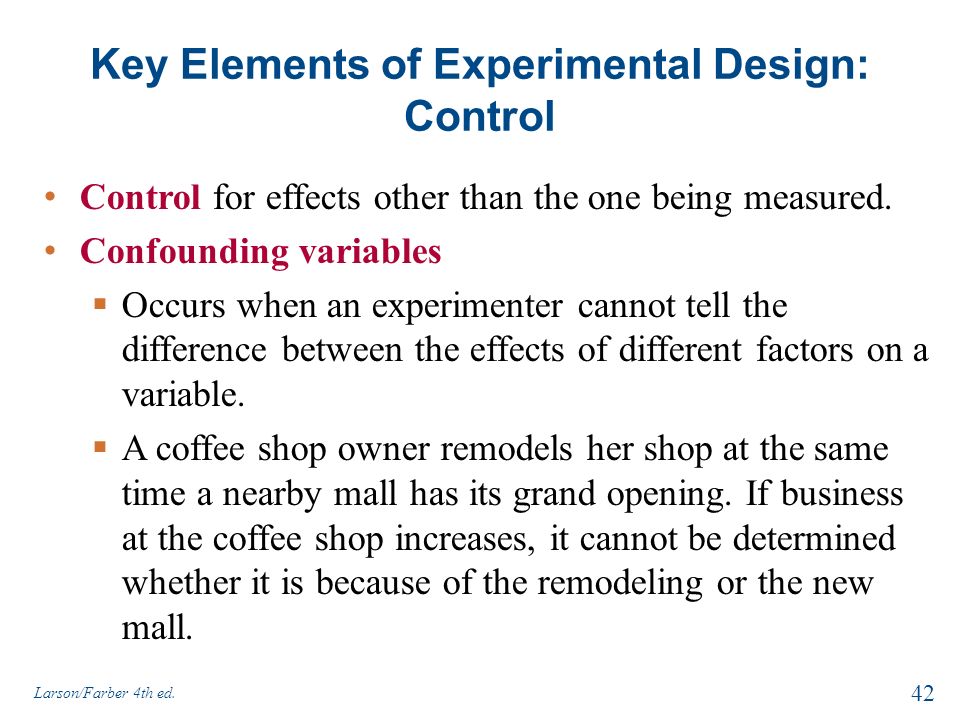 Key Elements of Experimental Design: Control

• Control for effects other than the one being measured.

• Confounding variables

▪ Occurs when an experimenter cannot tell the difference between the effects of different factors on a variable.

▪ A coffee shop owner remodels her shop at the same time a nearby mall has its grand opening. If business at the coffee shop increases, it cannot be determined whether it is because of the remodeling or the new mall.

Larson/Farber 4th ed.

42